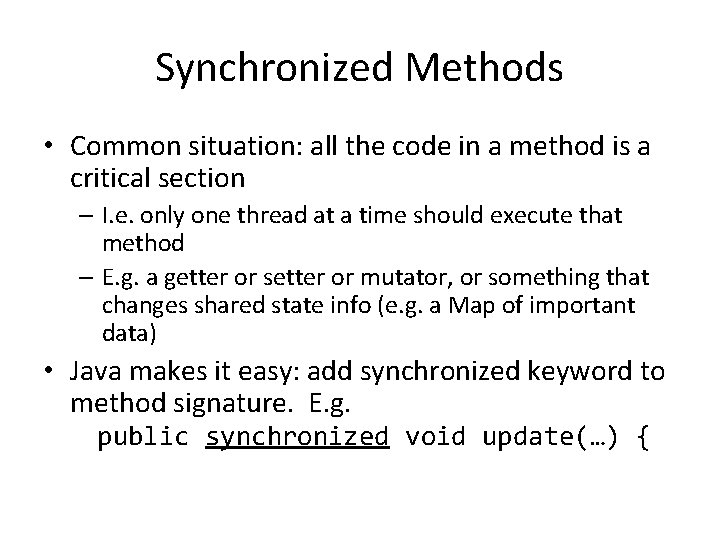 Synchronized Methods

• Common situation: all the code in a method is a critical section

– I.e. only one thread at a time should execute that method

– E.g. a getter or setter or mutator, or something that changes shared state info (e.g. a Map of important data)

• Java makes it easy: add synchronized keyword to method signature. E.g.

public synchronized void update(…) {